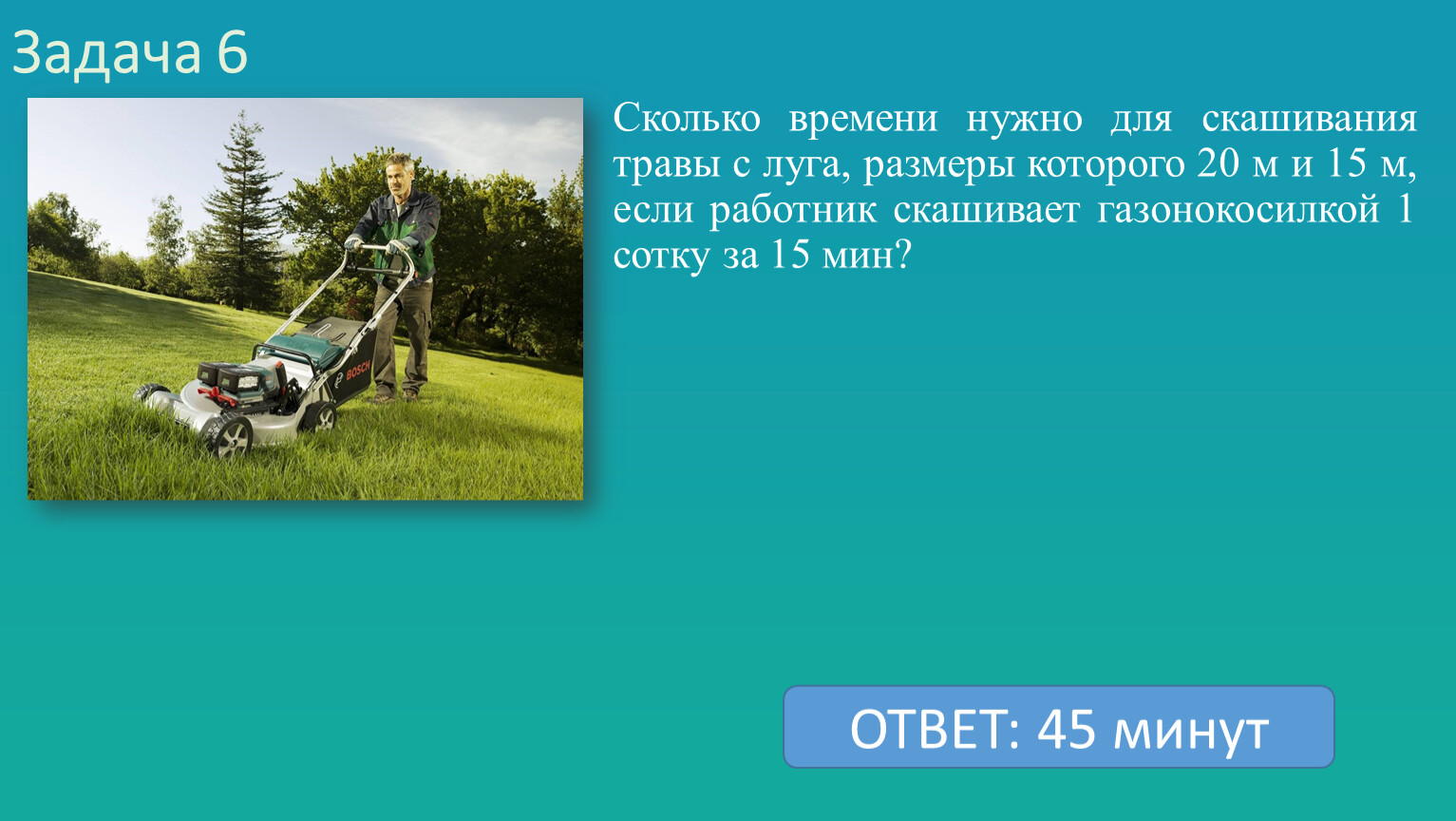 Задача 6

BOSCH

Сколько времени нужно для скашивания травы с луга, размеры которого 20 м и 15 м, если работник скашивает газонокосилкой 1 сотку за 15 мин?

ОТВЕТ: 45 минут